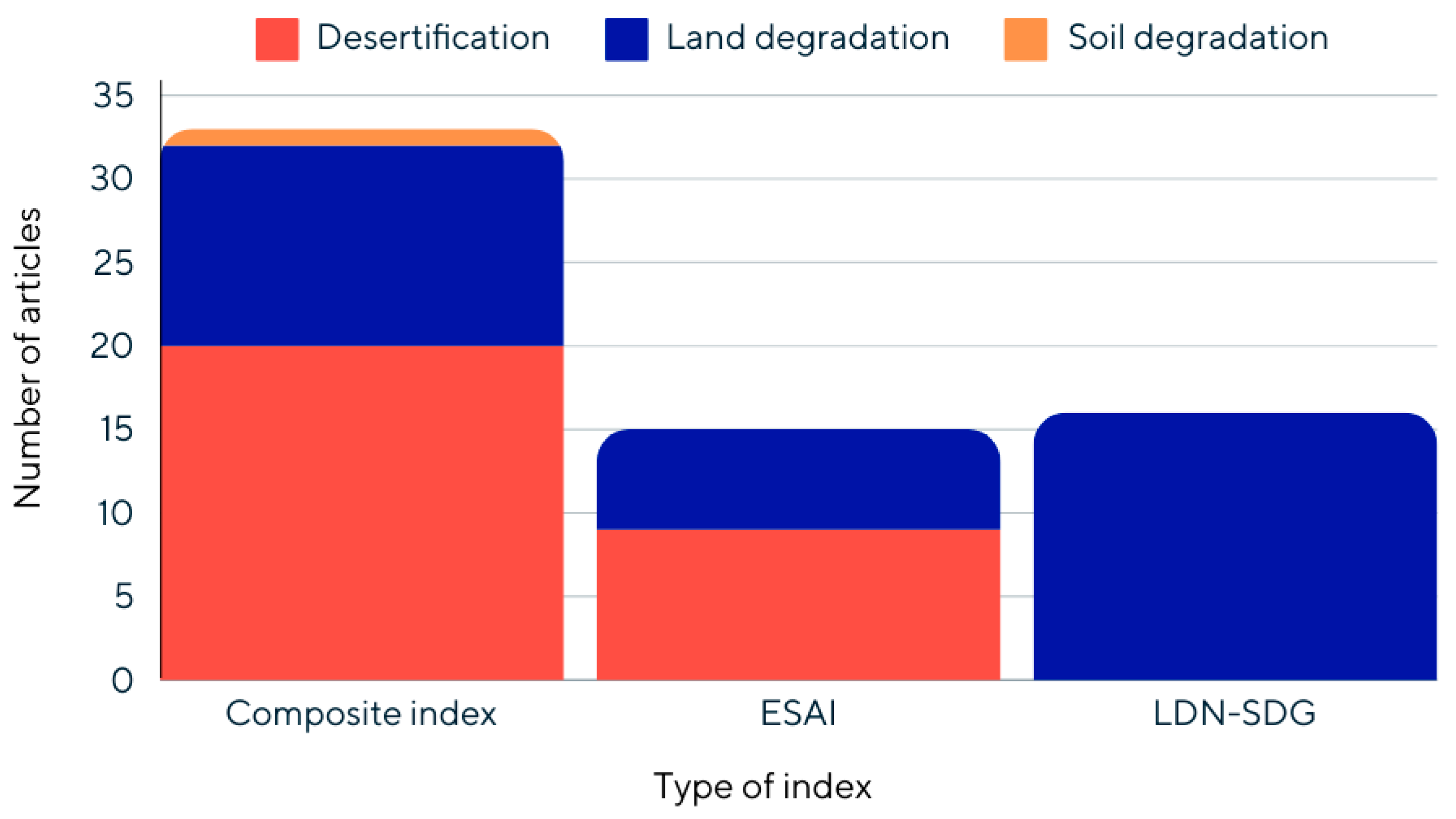 Desertification
Land degradation
Soil degradation

Number of articles

35
30
25
20
15
10
5
0

Composite index
ESAI
LDN-SDG

Type of index